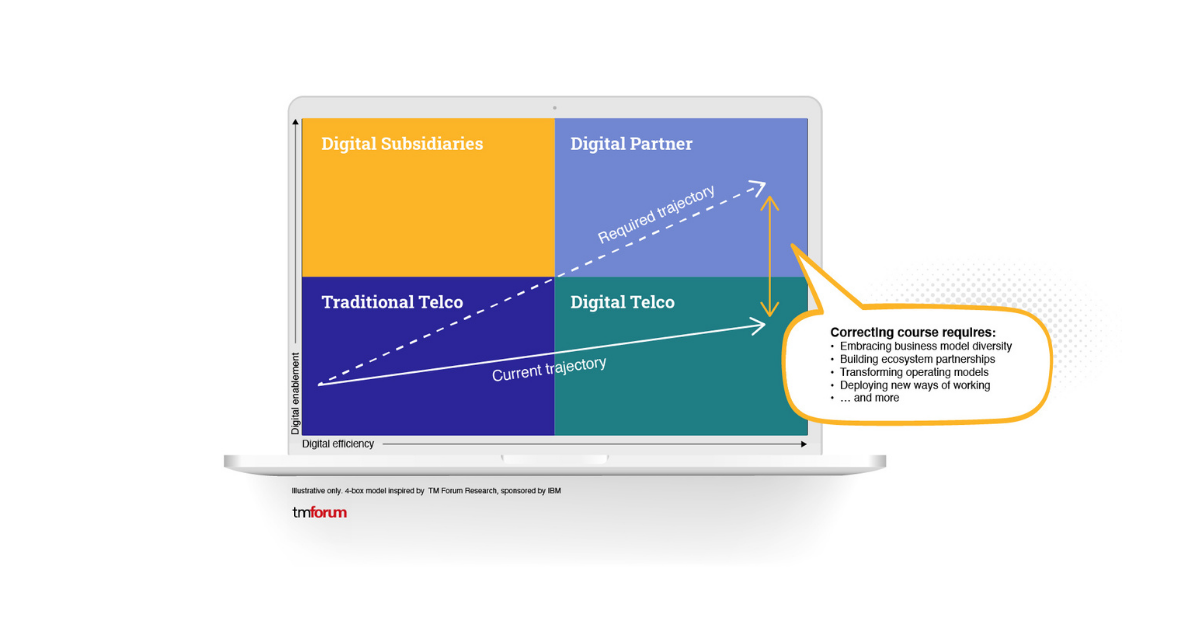 Digital Subsidiaries

Digital Partner

Required trajectory

Traditional Telco

Digital Telco

Current trajectory

Digital enablement

Digital efficiency

Correcting course requires:
• Embracing business model diversity
• Building ecosystem partnerships
• Transforming operating models
• Deploying new ways of working
• … and more

Illustrative only. 4-box model inspired by TM Forum Research, sponsored by IBM

tmforum